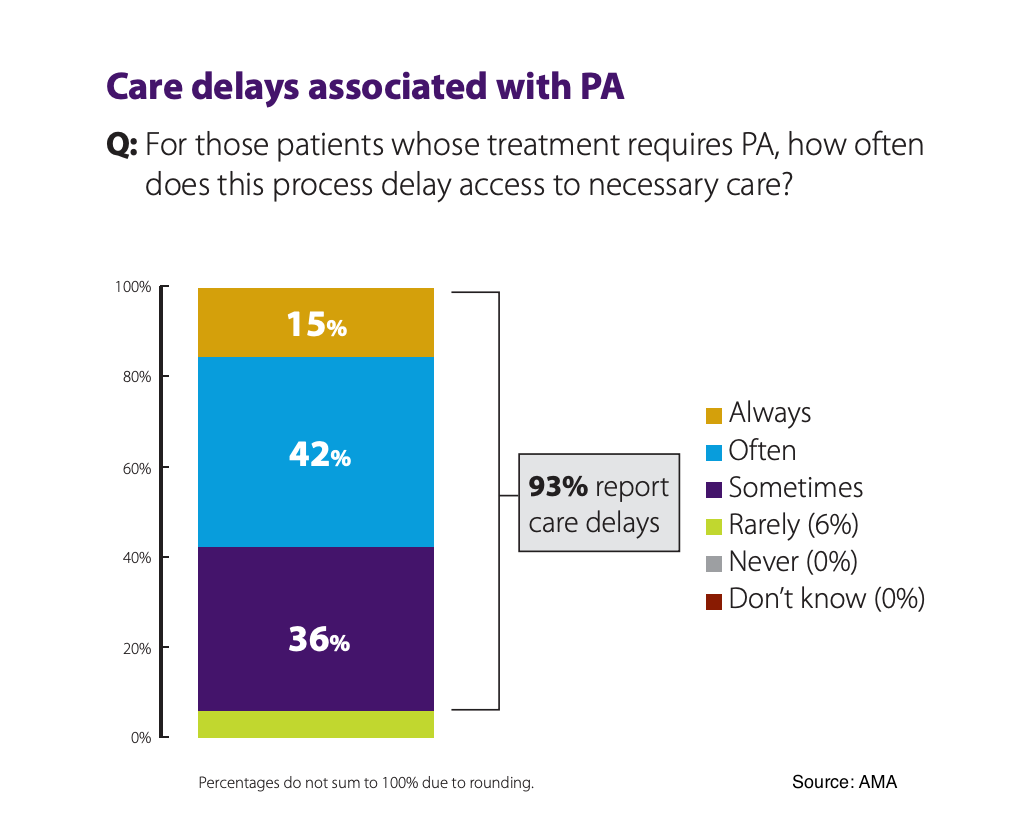 Care delays associated with PA

Q: For those patients whose treatment requires PA, how often does this process delay access to necessary care?

100%
80%
60%
40%
20%
0%

15%
42%
36%

93% report care delays

Always
Often
Sometimes
Rarely (6%)
Never (0%)
Don't know (0%)

Percentages do not sum to 100% due to rounding.

Source: AMA